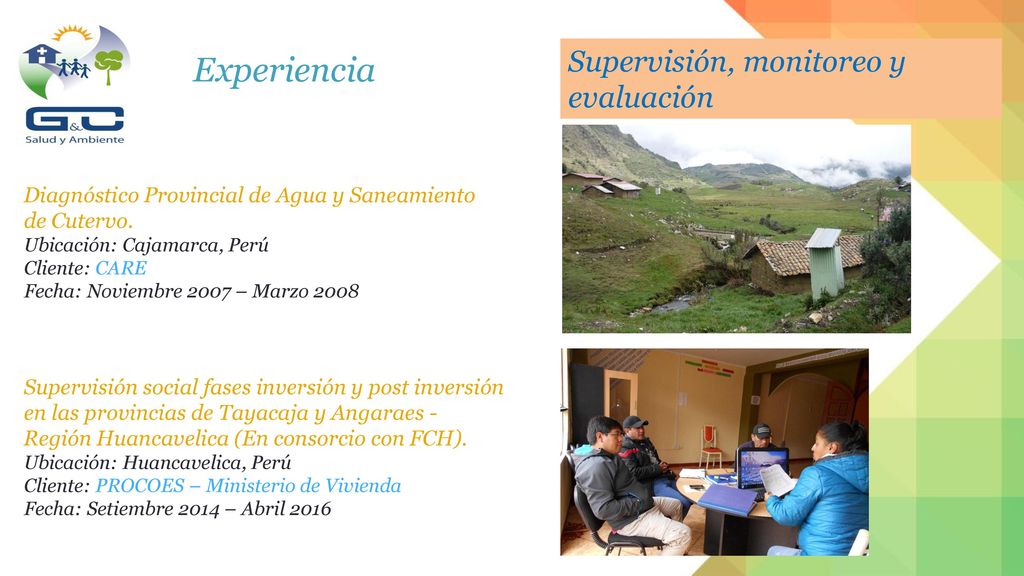 G&C
Salud y Ambiente

Experiencia

Supervisión, monitoreo y evaluación

Diagnóstico Provincial de Agua y Saneamiento de Cutervo.
Ubicación: Cajamarca, Perú
Cliente: CARE
Fecha: Noviembre 2007 – Marzo 2008

Supervisión social fases inversión y post inversión en las provincias de Tayacaja y Angaraes - Región Huancavelica (En consorcio con FCH).
Ubicación: Huancavelica, Perú
Cliente: PROCOES – Ministerio de Vivienda
Fecha: Setiembre 2014 – Abril 2016